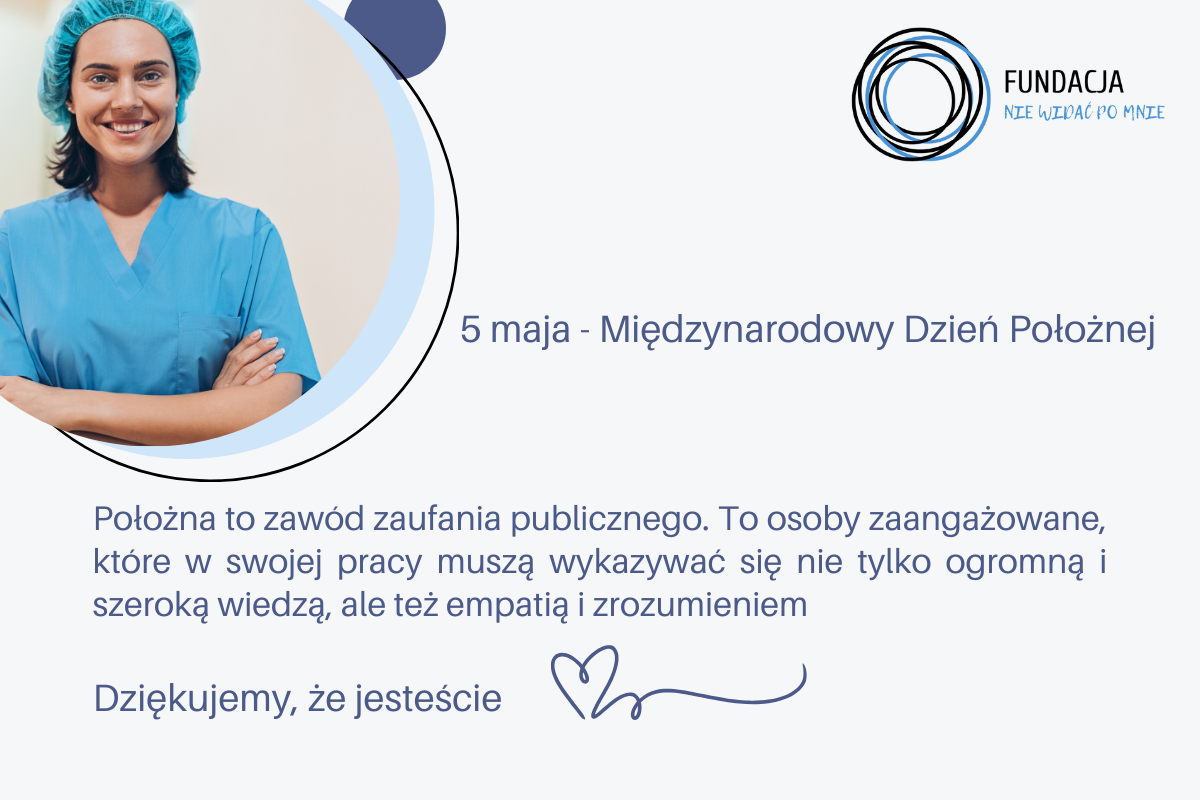 FUNDACJA
NIE WIDAĆ PO MNIE

5 maja - Międzynarodowy Dzień Położnej

Położna to zawód zaufania publicznego. To osoby zaangażowane, które w swojej pracy muszą wykazywać się nie tylko ogromną i szeroką wiedzą, ale też empatią i zrozumieniem

Dziękujemy, że jesteście